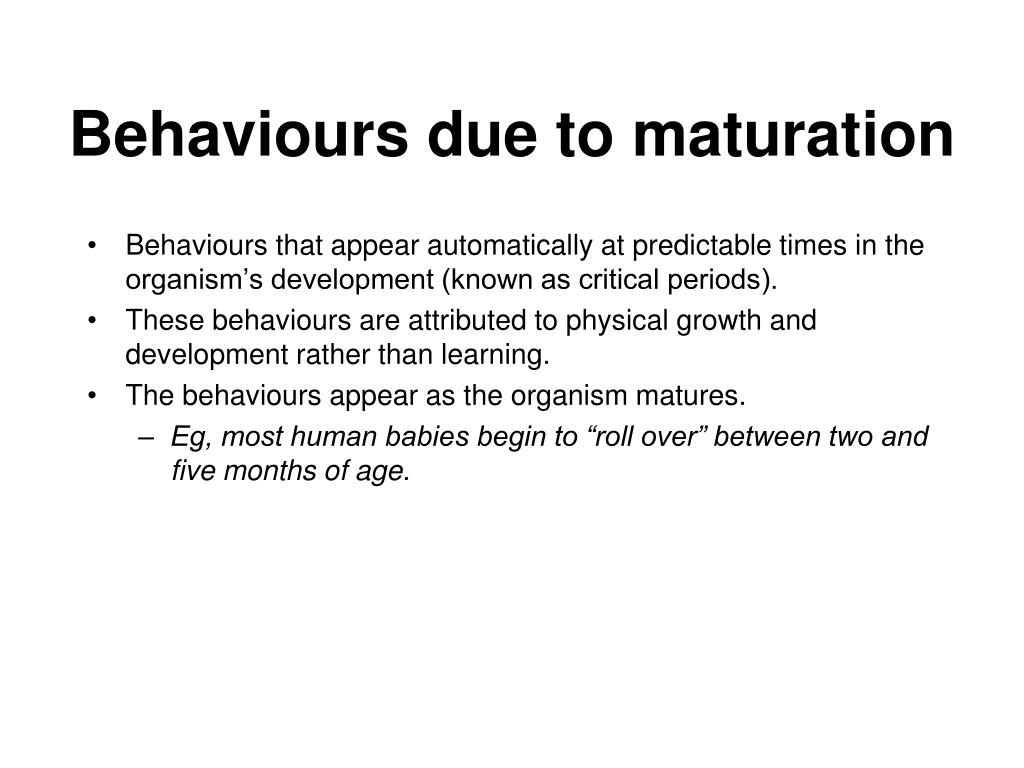 Behaviours due to maturation

• Behaviours that appear automatically at predictable times in the organism’s development (known as critical periods).
• These behaviours are attributed to physical growth and development rather than learning.
• The behaviours appear as the organism matures.
– Eg, most human babies begin to “roll over” between two and five months of age.